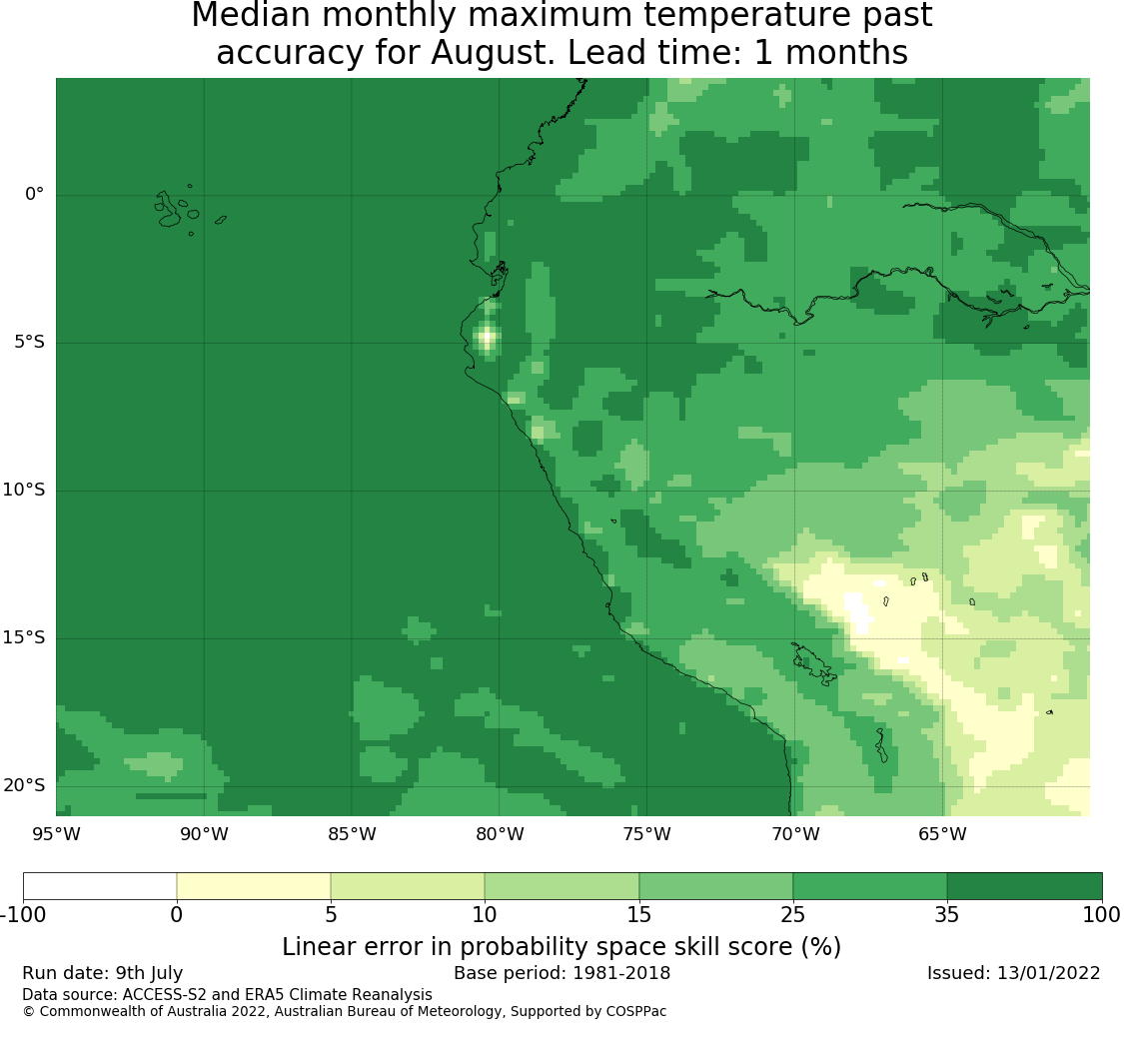 Median monthly maximum temperature past accuracy for August. Lead time: 1 months

0°
5°S
10°S
15°S
20°S
95°W
90°W
85°W
80°W
75°W
70°W
65°W

-100
0
5
10
15
25
35
100

Linear error in probability space skill score (%)

Run date: 9th July
Base period: 1981-2018
Issued: 13/01/2022
Data source: ACCESS-S2 and ERA5 Climate Reanalysis
© Commonwealth of Australia 2022, Australian Bureau of Meteorology, Supported by COSPPac